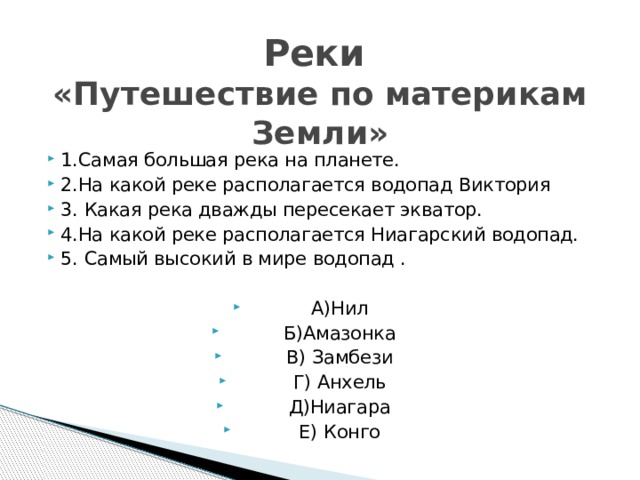 Реки
«Путешествие по материкам Земли»

1.Самая большая река на планете.
2.На какой реке располагается водопад Виктория
3. Какая река дважды пересекает экватор.
4.На какой реке располагается Ниагарский водопад.
5. Самый высокий в мире водопад .

А)Нил
Б)Амазонка
В) Замбези
Г) Анхель
Д)Ниагара
Е) Конго